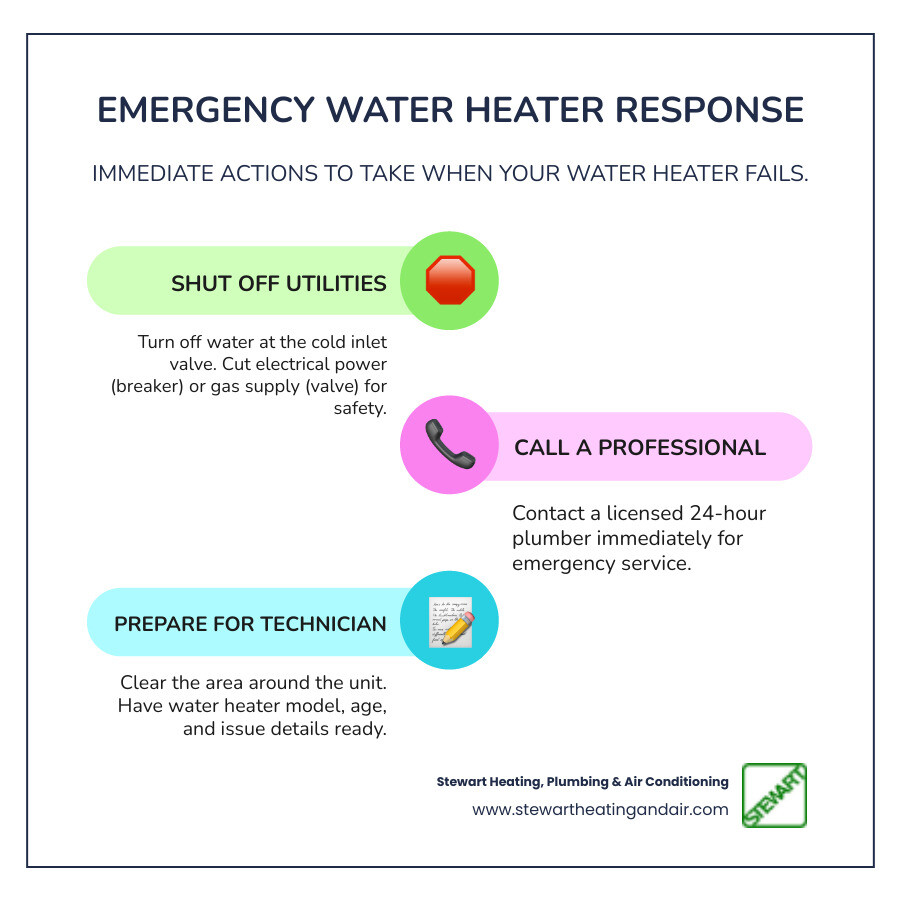 EMERGENCY WATER HEATER RESPONSE

IMMEDIATE ACTIONS TO TAKE WHEN YOUR WATER HEATER FAILS.

SHUT OFF UTILITIES

Turn off water at the cold inlet valve. Cut electrical power (breaker) or gas supply (valve) for safety.

CALL A PROFESSIONAL

Contact a licensed 24-hour plumber immediately for emergency service.

PREPARE FOR TECHNICIAN

Clear the area around the unit. Have water heater model, age, and issue details ready.

Stewart Heating, Plumbing & Air Conditioning
www.stewartheatingandair.com

STEWART